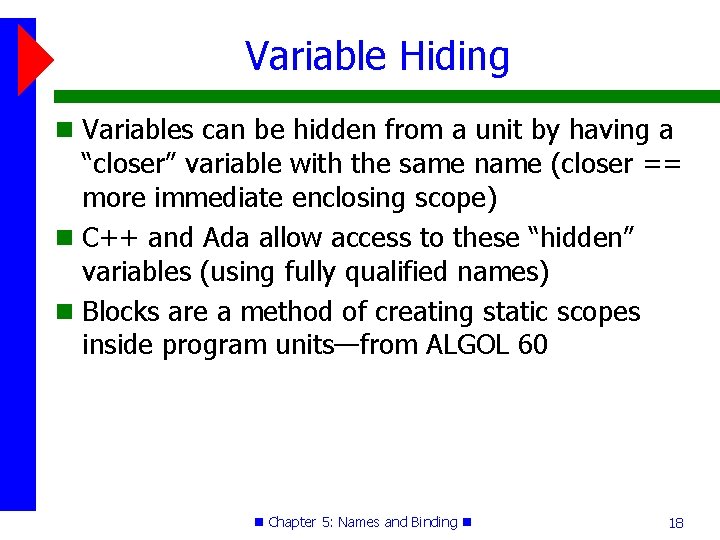 Variable Hiding

Variables can be hidden from a unit by having a “closer” variable with the same name (closer == more immediate enclosing scope)

C++ and Ada allow access to these “hidden” variables (using fully qualified names)

Blocks are a method of creating static scopes inside program units—from ALGOL 60

Chapter 5: Names and Binding

18